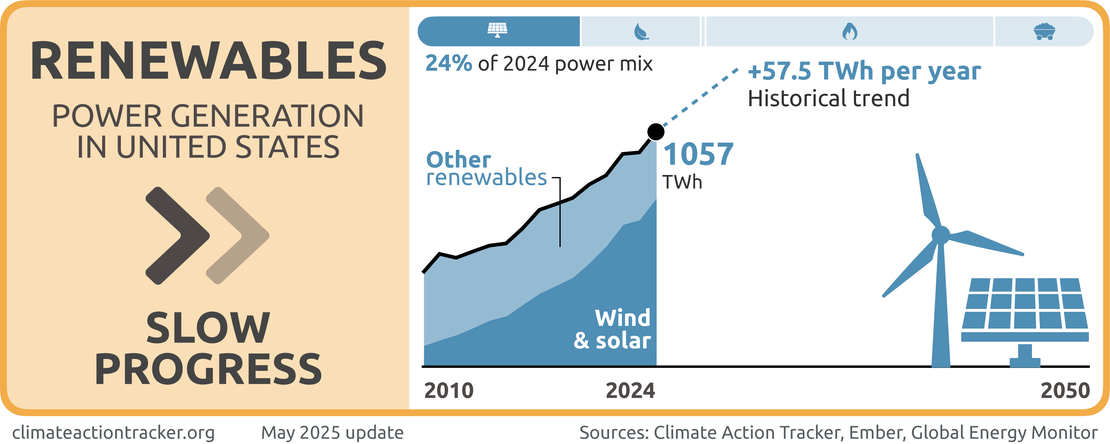 RENEWABLES

POWER GENERATION IN UNITED STATES

SLOW PROGRESS

24% of 2024 power mix

+57.5 TWh per year
Historical trend

Other renewables

1057 TWh

Wind & solar

2010

2024

2050

climateactiontracker.org

May 2025 update

Sources: Climate Action Tracker, Ember, Global Energy Monitor